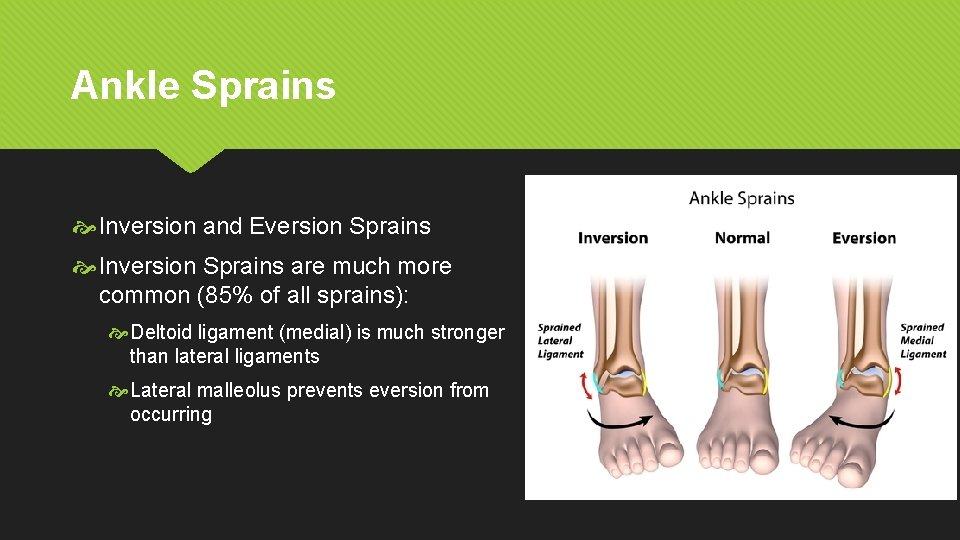 Ankle Sprains

Inversion and Eversion Sprains

Inversion Sprains are much more common (85% of all sprains):

Deltoid ligament (medial) is much stronger than lateral ligaments

Lateral malleolus prevents eversion from occurring

Ankle Sprains

Inversion

Normal

Eversion

Sprained Lateral Ligament

Sprained Medial Ligament